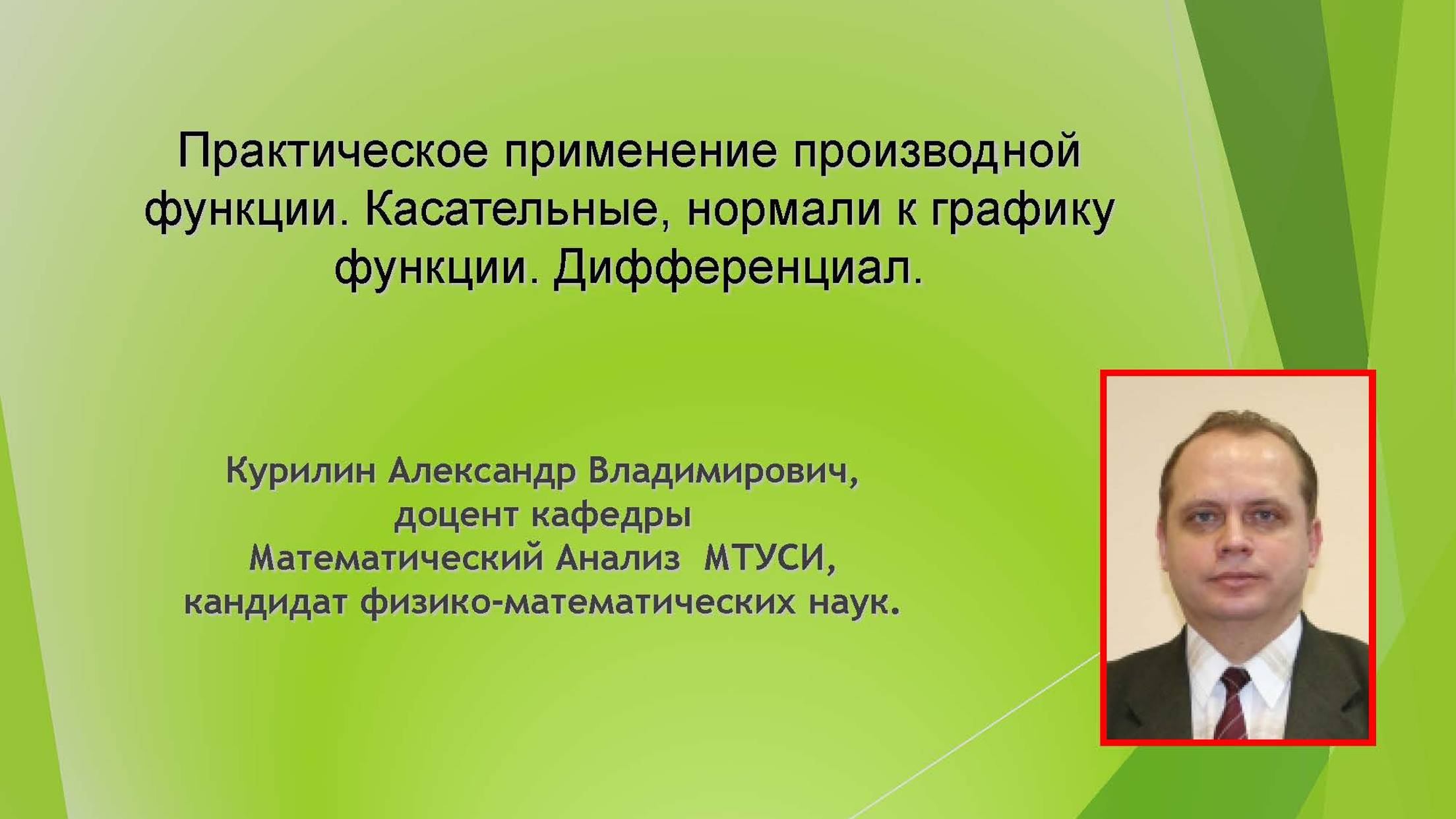 Практическое применение производной функции. Касательные, нормали к графику функции. Дифференциал.

Курилин Александр Владимирович, доцент кафедры Математический Анализ МТУСИ, кандидат физико-математических наук.